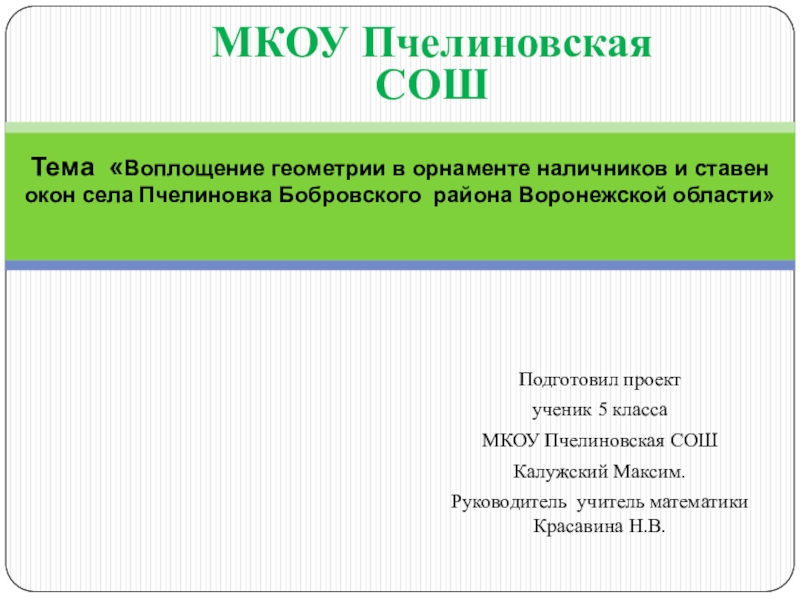 МКОУ Пчелиновская СОШ

Тема «Воплощение геометрии в орнаменте наличников и ставен окон села Пчелиновка Бобровского района Воронежской области»

Подготовил проект

ученик 5 класса

МКОУ Пчелиновская СОШ

Калужский Максим.

Руководитель учитель математики Красавина Н.В.